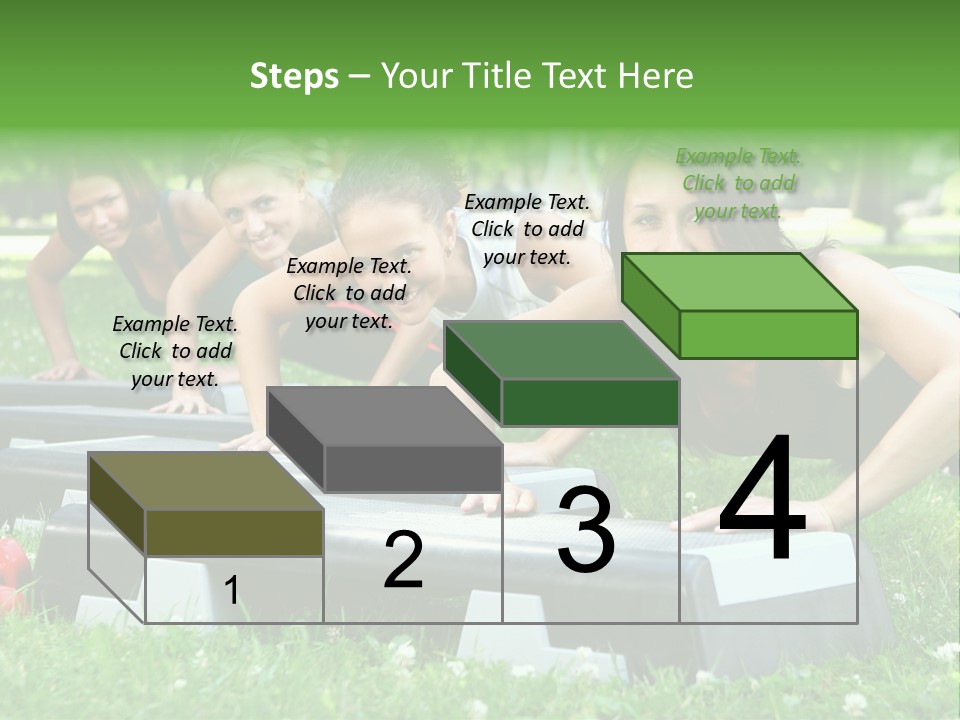 Steps – Your Title Text Here

Example Text. Click to add your text.

Example Text. Click to add your text.

Example Text. Click to add your text.

Example Text. Click to add your text.

1

2

3

4